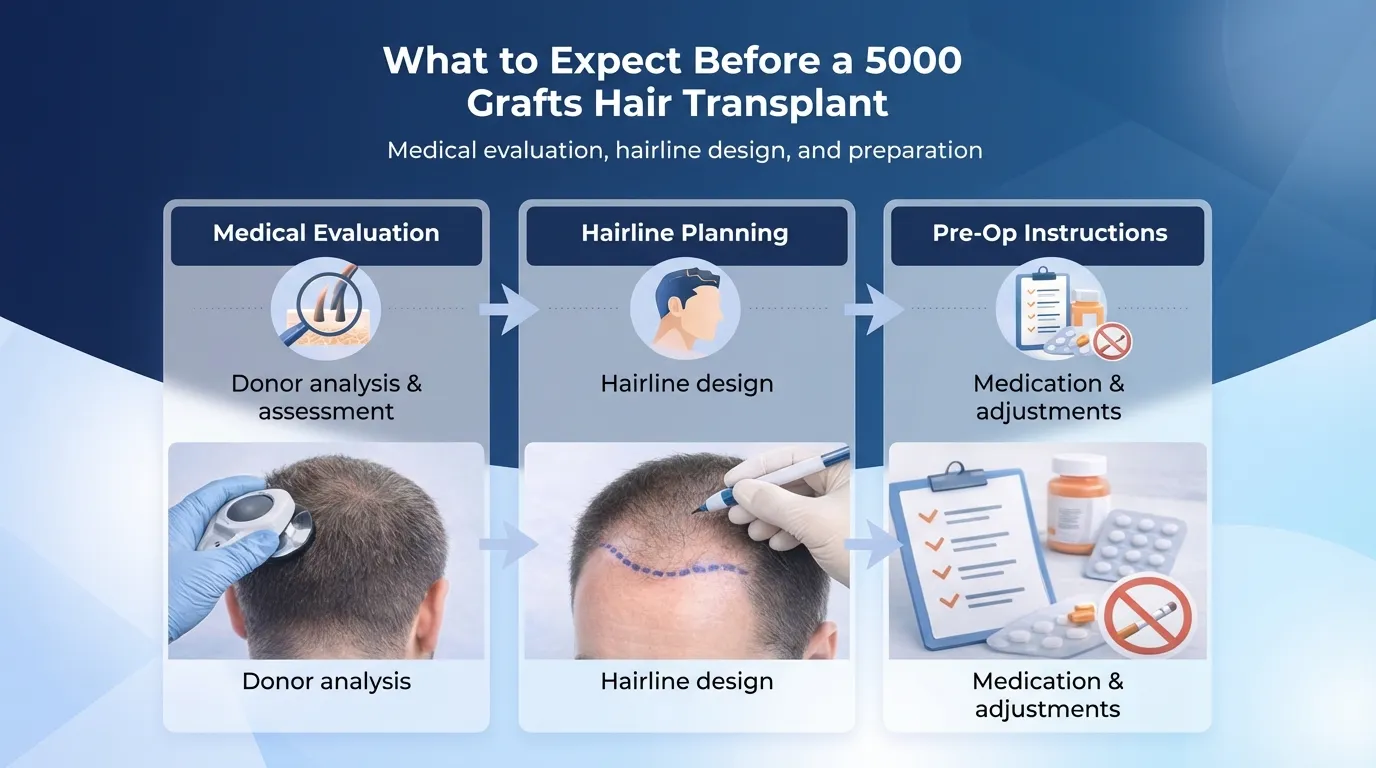 What to Expect Before a 5000 Grafts Hair Transplant

Medical evaluation, hairline design, and preparation

Medical Evaluation

Donor analysis & assessment

Donor analysis

Hairline Planning

Hairline design

Hairline design

Pre-Op Instructions

Medication & adjustments

Medication & adjustments